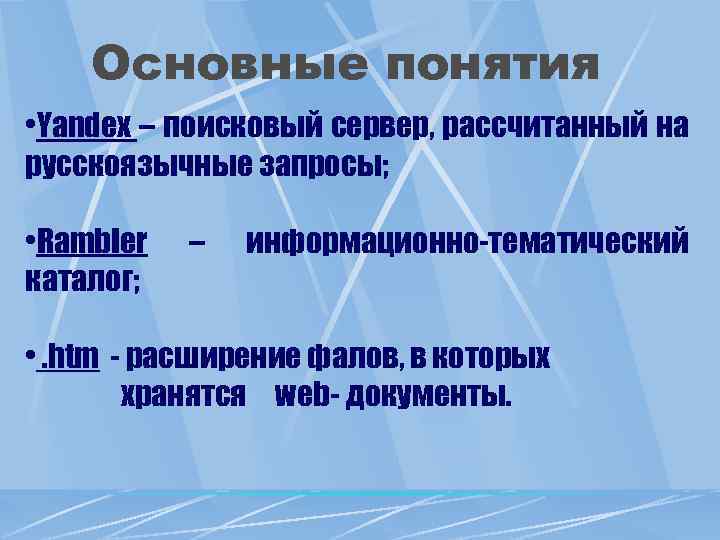 Основные понятия

•Yandex – поисковый сервер, рассчитанный на русскоязычные запросы;

•Rambler – информационно-тематический каталог;

• .htm - расширение фалов, в которых хранятся web- документы.